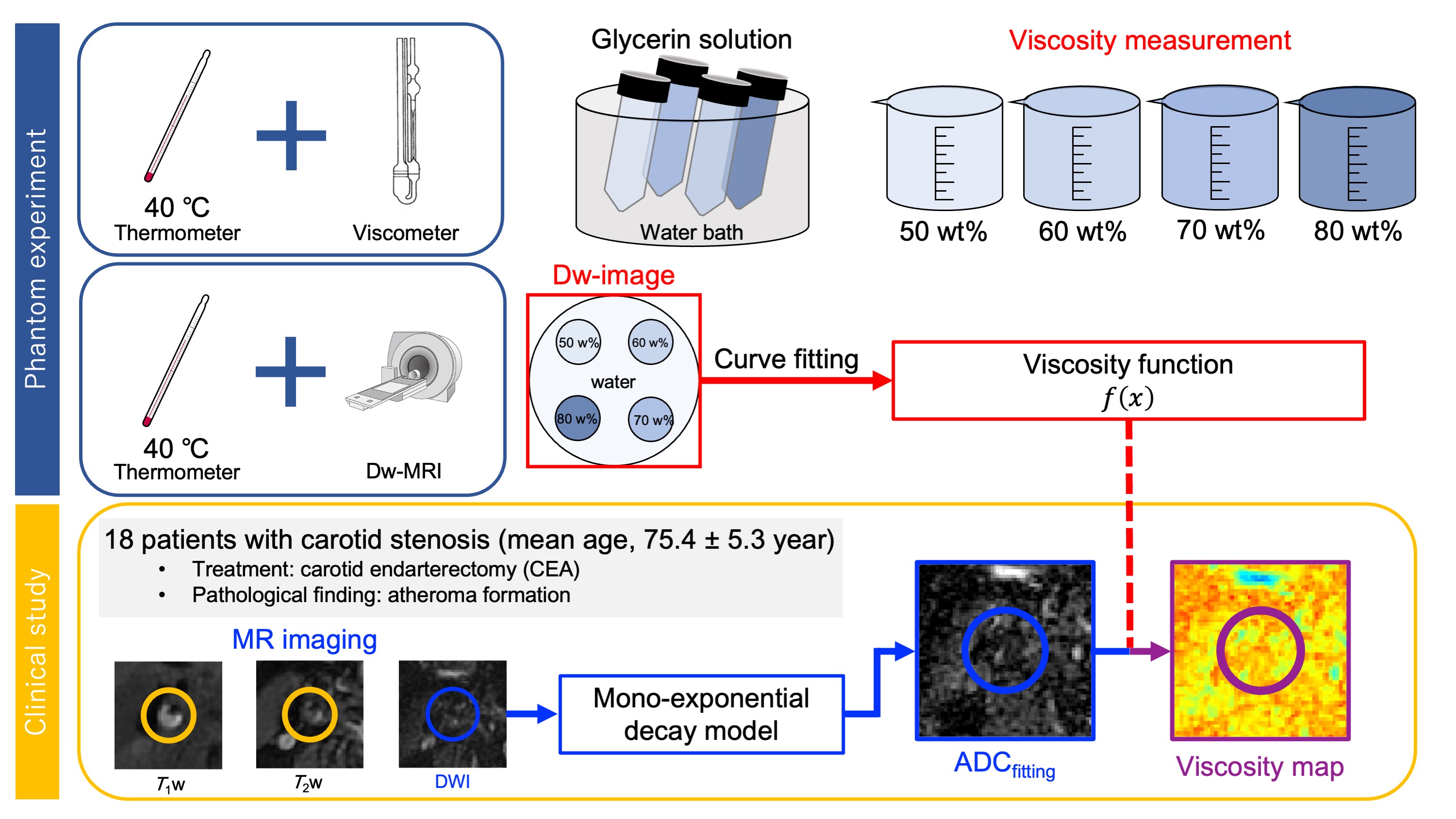 Phantom experiment

40 ℃
Thermometer

Viscometer

Glycerin solution

Water bath

Viscosity measurement

50 wt%

60 wt%

70 wt%

80 wt%

40 ℃
Thermometer

Dw-MRI

Dw-image

50 w%

60 w%

water

80 w%

70 w%

Curve fitting

Viscosity function
$f(x)$

Clinical study

18 patients with carotid stenosis (mean age, 75.4 ± 5.3 year)
• Treatment: carotid endarterectomy (CEA)
• Pathological finding: atheroma formation

MR imaging

$T_1$w

$T_2$w

DWI

Mono-exponential decay model

$ADC_{fitting}$

Viscosity map